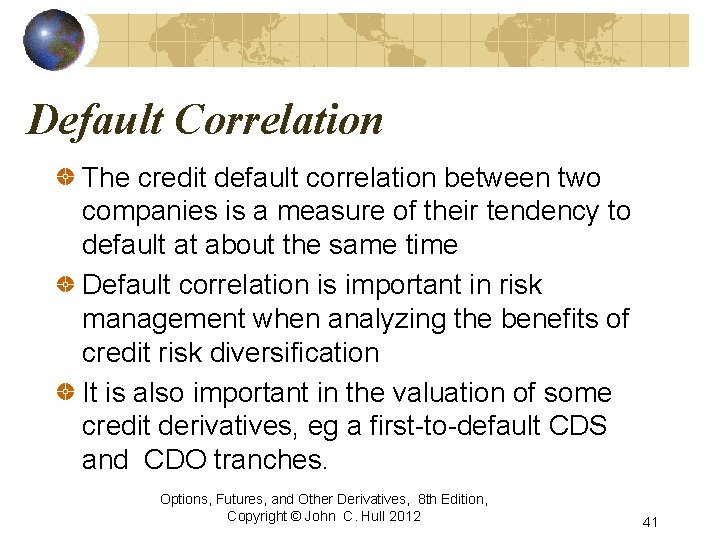 Default Correlation

The credit default correlation between two companies is a measure of their tendency to default at about the same time

Default correlation is important in risk management when analyzing the benefits of credit risk diversification

It is also important in the valuation of some credit derivatives, eg a first-to-default CDS and CDO tranches.

Options, Futures, and Other Derivatives, 8th Edition, Copyright © John C. Hull 2012

41